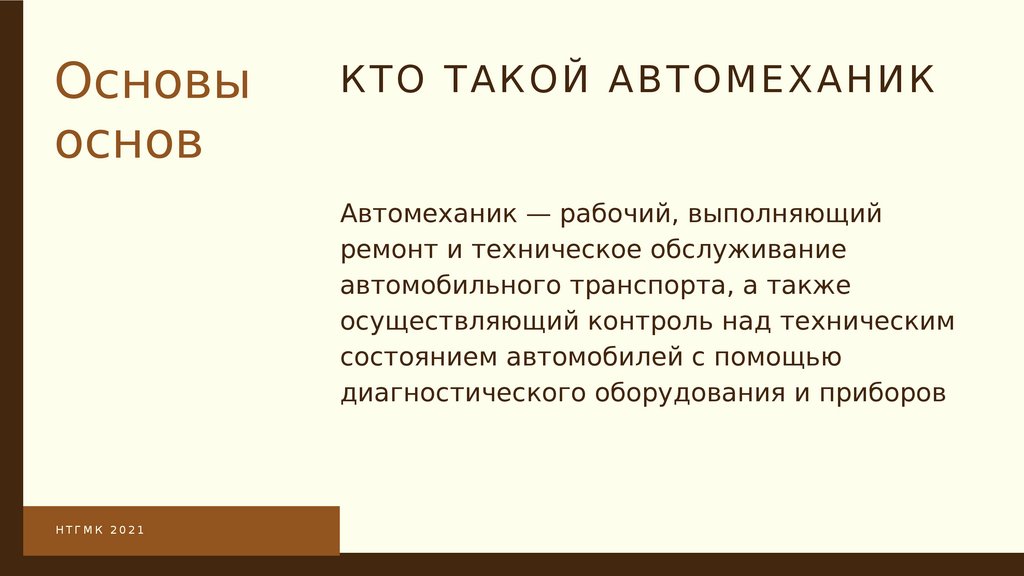 Основы основ

КТО ТАКОЙ АВТОМЕХАНИК

Автомеханик — рабочий, выполняющий ремонт и техническое обслуживание автомобильного транспорта, а также осуществляющий контроль над техническим состоянием автомобилей с помощью диагностического оборудования и приборов

НТГМК 2021